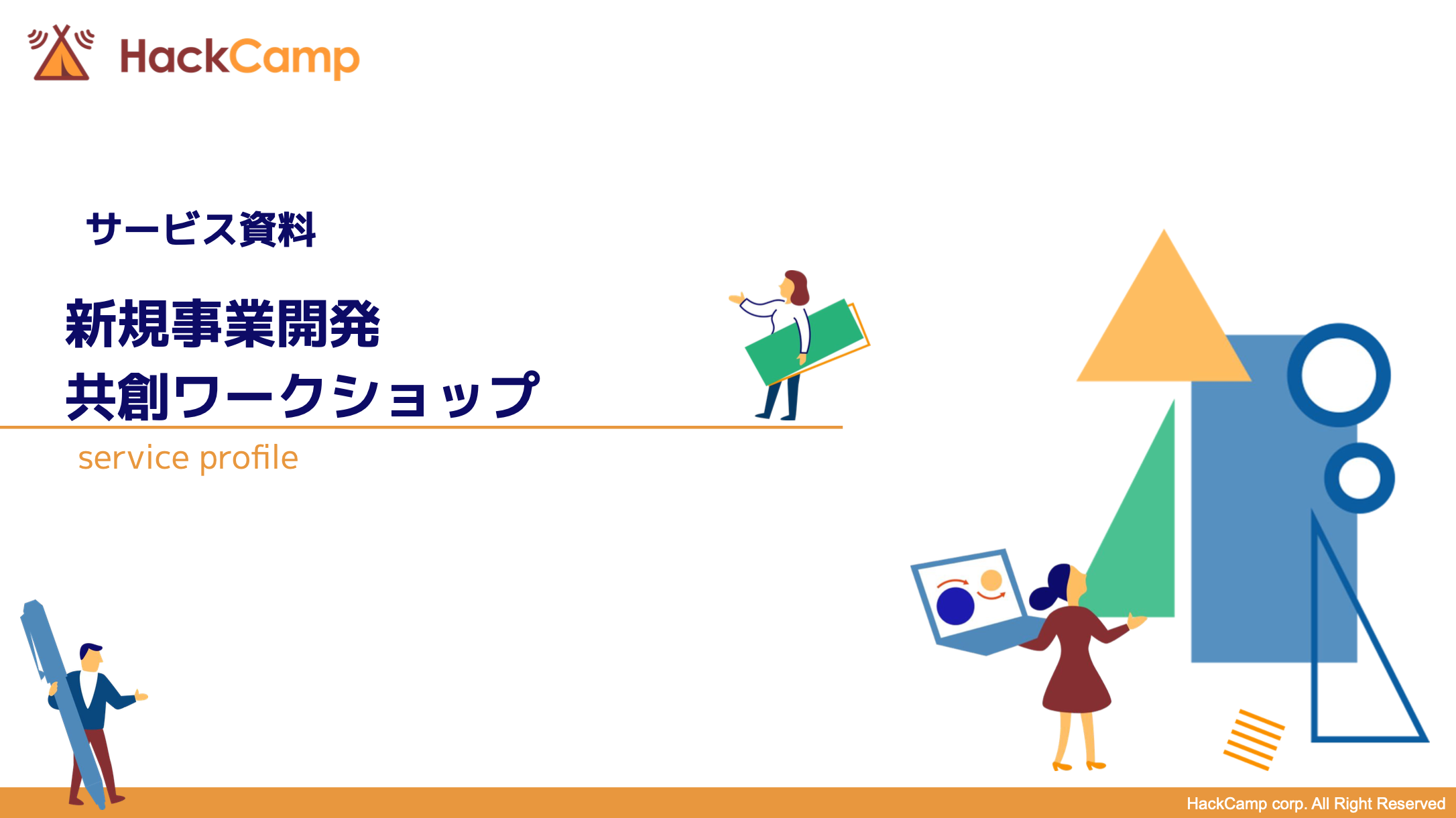 HackCamp

サービス資料

新規事業開発
共創ワークショップ

service profile

HackCamp corp. All Right Reserved